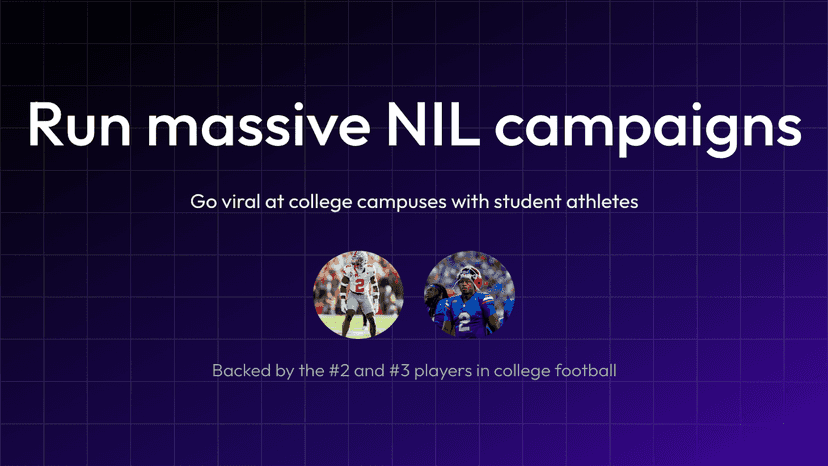 Run massive NIL campaigns

Go viral at college campuses with student athletes

Backed by the #2 and #3 players in college football